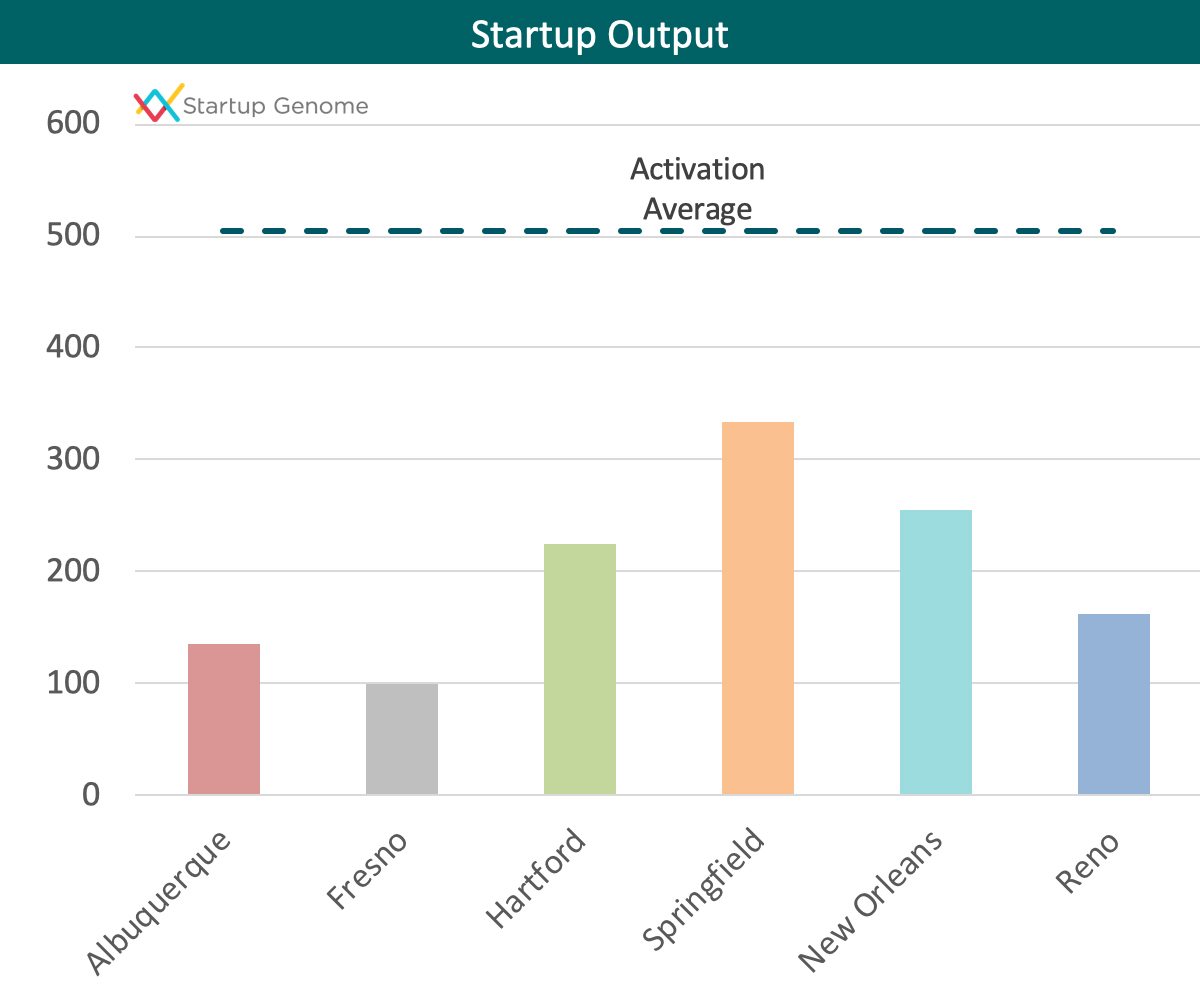 Startup Output

Startup Genome

600
500
400
300
200
100
0

Activation Average

Albuquerque
Fresno
Hartford
Springfield
New Orleans
Reno